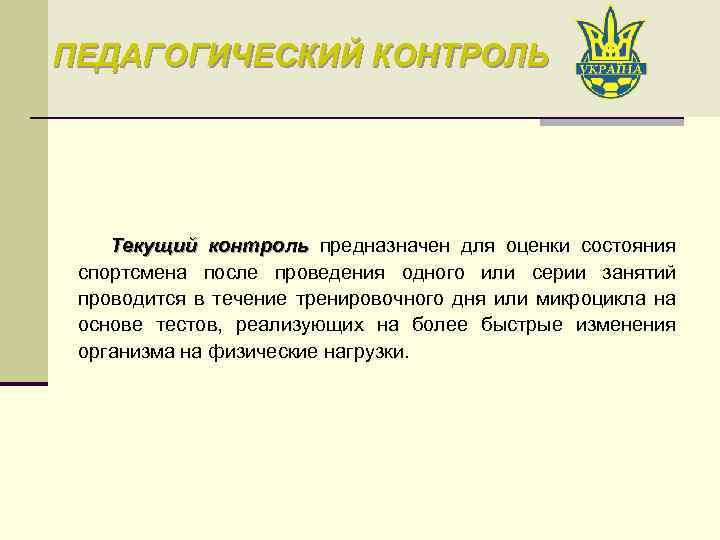 ПЕДАГОГИЧЕСКИЙ КОНТРОЛЬ

УКРАЇНА

Текущий контроль предназначен для оценки состояния спортсмена после проведения одного или серии занятий проводится в течение тренировочного дня или микроцикла на основе тестов, реализующих на более быстрые изменения организма на физические нагрузки.